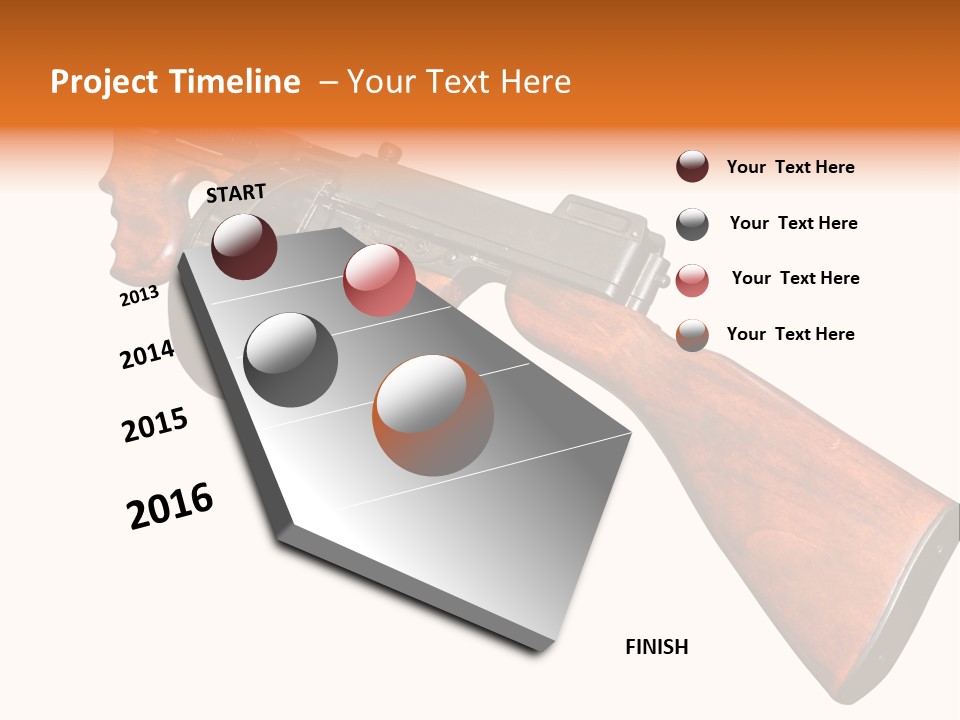 Project Timeline – Your Text Here

START

2013

2014

2015

2016

FINISH

Your Text Here

Your Text Here

Your Text Here

Your Text Here